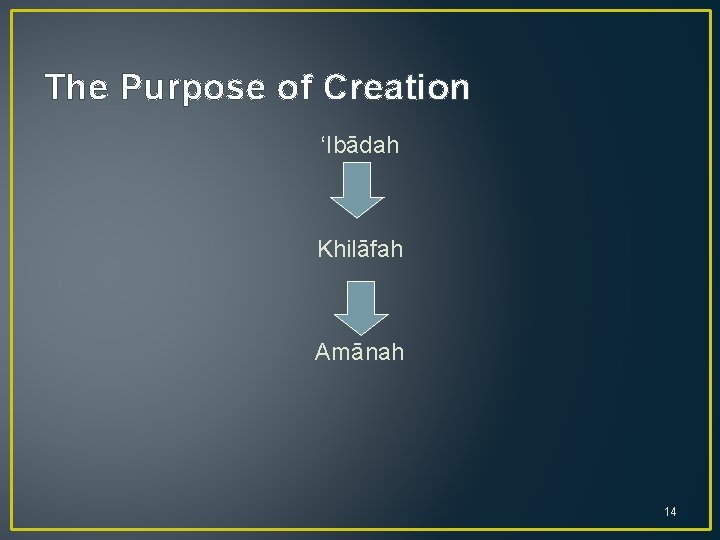 The Purpose of Creation

‘Ibādah

Khilāfah

Amānah

14